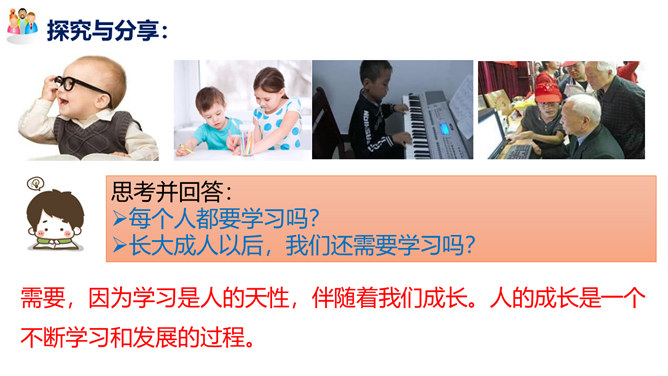 探究与分享：

思考并回答：
➢每个人都要学习吗？
➢长大成人以后，我们还需要学习吗？

需要，因为学习是人的天性，伴随着我们成长。人的成长是一个不断学习和发展的过程。